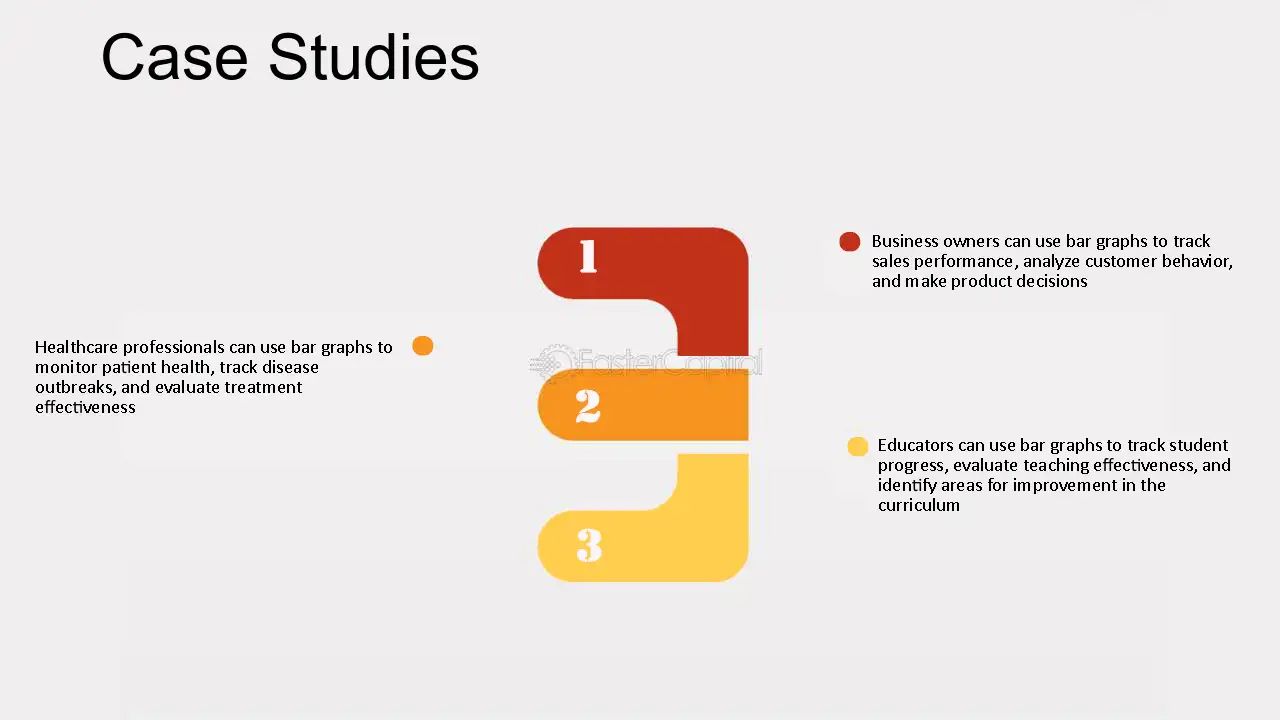 Case Studies

1

Business owners can use bar graphs to track sales performance, analyze customer behavior, and make product decisions

Healthcare professionals can use bar graphs to monitor patient health, track disease outbreaks, and evaluate treatment effectiveness

2

Educators can use bar graphs to track student progress, evaluate teaching effectiveness, and identify areas for improvement in the curriculum

3

FasterCapital